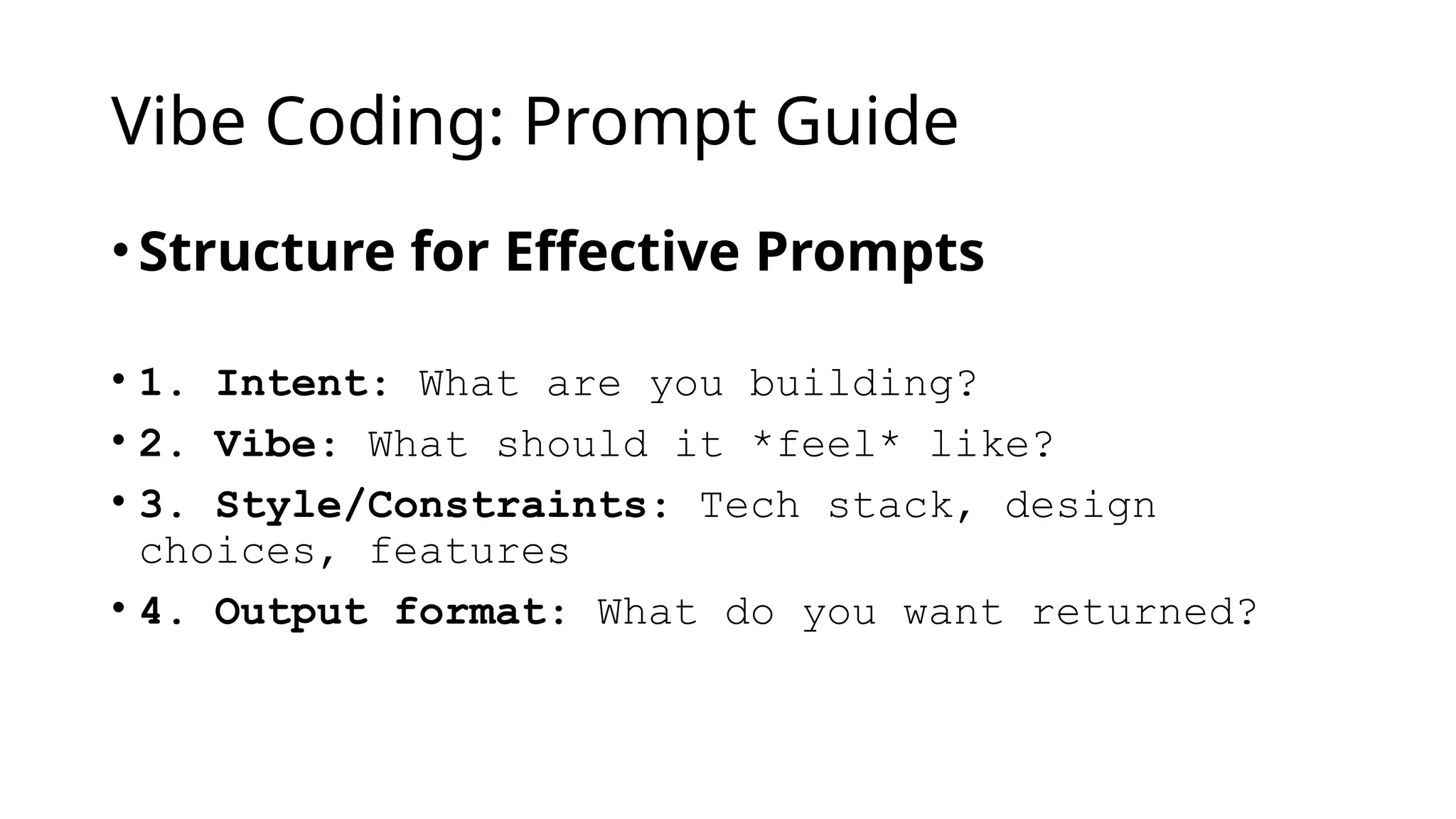 Vibe Coding: Prompt Guide

• Structure for Effective Prompts

• 1. Intent: What are you building?
• 2. Vibe: What should it *feel* like?
• 3. Style/Constraints: Tech stack, design choices, features
• 4. Output format: What do you want returned?